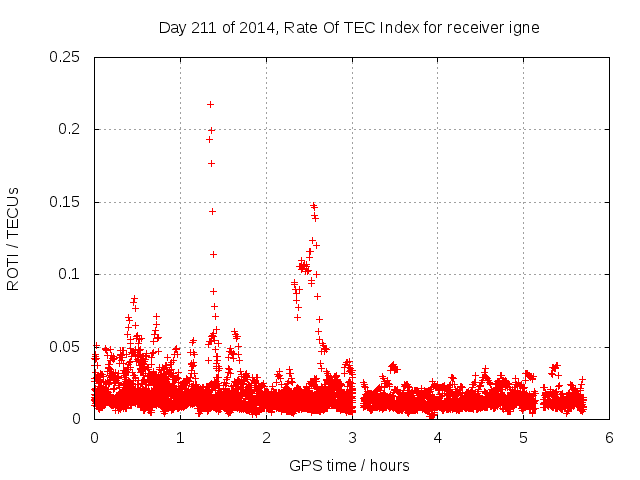 Day 211 of 2014, Rate Of TEC Index for receiver igne

ROTI / TECUs

0.25
0.2
0.15
0.1
0.05
0

0 1 2 3 4 5 6

GPS time / hours